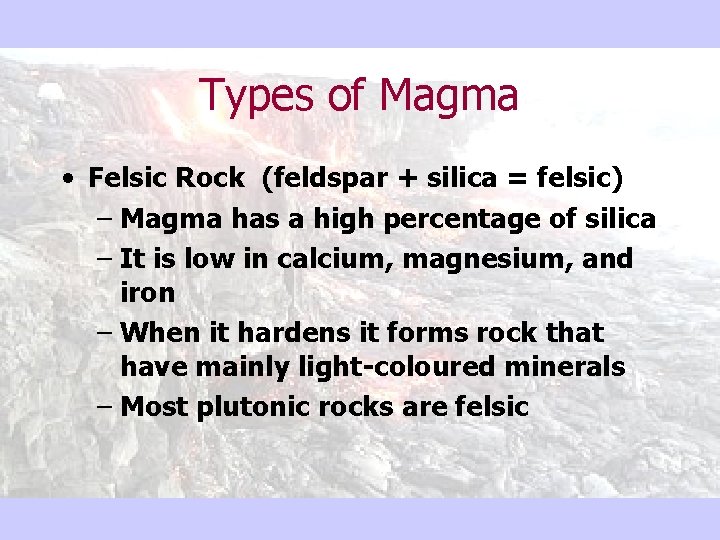 Types of Magma

• Felsic Rock (feldspar + silica = felsic)
– Magma has a high percentage of silica
– It is low in calcium, magnesium, and iron
– When it hardens it forms rock that have mainly light-coloured minerals
– Most plutonic rocks are felsic